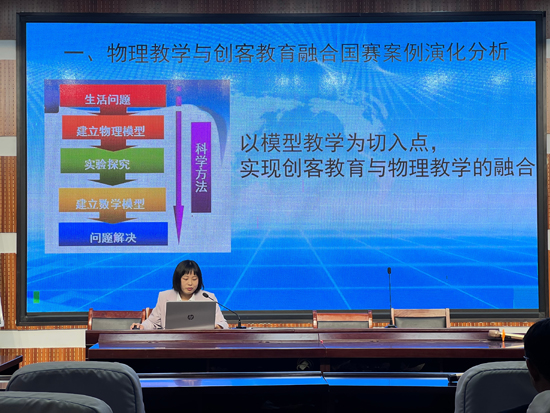 一、物理教学与创客教育融合国赛案例演化分析

生活问题
建立物理模型
实验探究
建立数学模型
问题解决

科学方法

以模型教学为切入点，
实现创客教育与物理教学的融合

hp